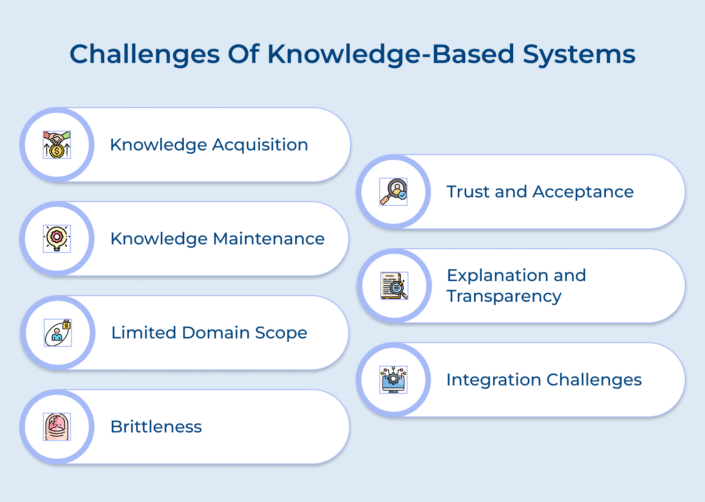 Challenges Of Knowledge-Based Systems

Knowledge Acquisition

Knowledge Maintenance

Limited Domain Scope

Brittleness

Trust and Acceptance

Explanation and Transparency

Integration Challenges